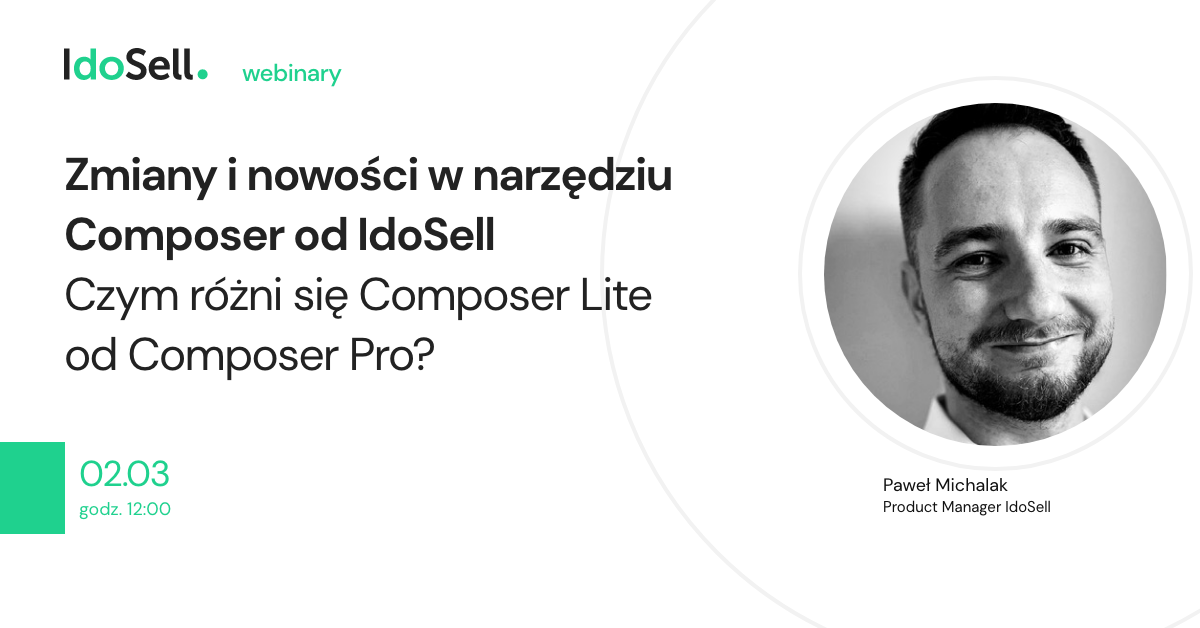 IdoSell. webinary

Zmiany i nowości w narzędziu Composer od IdoSell
Czym różni się Composer Lite od Composer Pro?

02.03
godz. 12:00

Paweł Michalak
Product Manager IdoSell